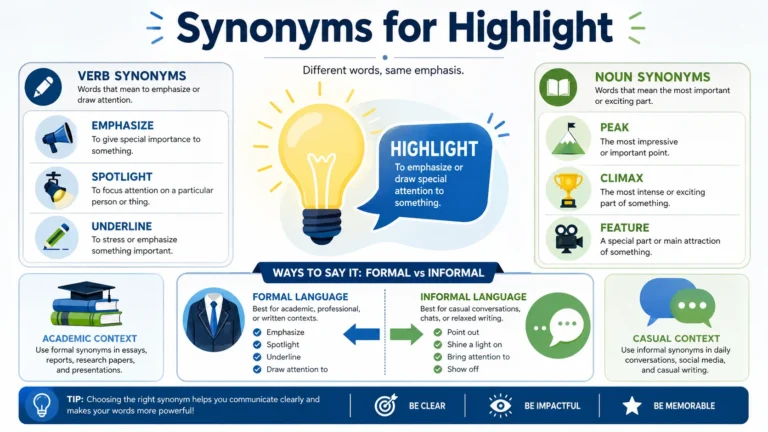 Synonyms for Highlight

Different words, same emphasis.

VERB SYNONYMS
Words that mean to emphasize or draw attention.

EMPHASIZE
To give special importance to something.

SPOTLIGHT
To focus attention on a particular person or thing.

UNDERLINE
To stress or emphasize something important.

HIGHLIGHT
To emphasize or draw special attention to something.

NOUN SYNONYMS
Words that mean the most important or exciting part.

PEAK
The most impressive or important point.

CLIMAX
The most intense or exciting part of something.

FEATURE
A special part or main attraction of something.

WAYS TO SAY IT: FORMAL vs INFORMAL

ACADEMIC CONTEXT
Use formal synonyms in essays, reports, research papers, and presentations.

FORMAL LANGUAGE
Best for academic, professional, or written contexts.
Emphasize
Spotlight
Underline
Draw attention to

INFORMAL LANGUAGE
Best for casual conversations, chats, or relaxed writing.
Point out
Shine a light on
Bring attention to
Show off

CASUAL CONTEXT
Use informal synonyms in daily conversations, social media, and casual writing.

TIP: Choosing the right synonym helps you communicate clearly and makes your words more powerful!

BE CLEAR
BE IMPACTFUL
BE MEMORABLE